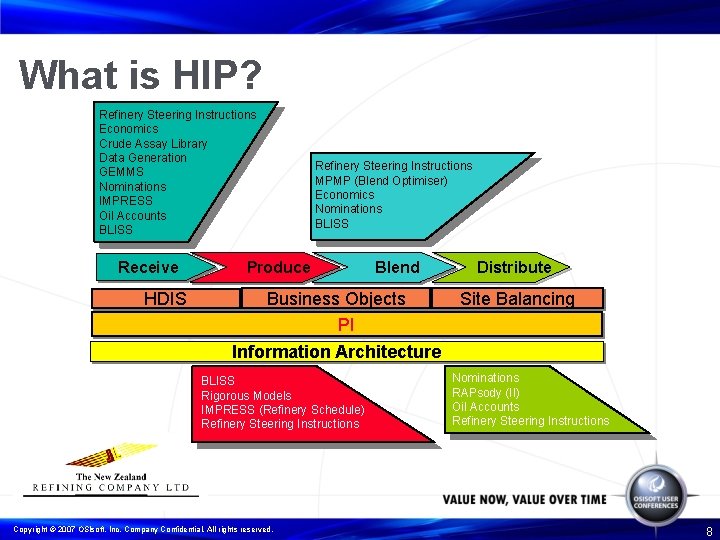 What is HIP?

Refinery Steering Instructions
Economics
Crude Assay Library
Data Generation
GEMMS
Nominations
IMPRESS
Oil Accounts
BLISS

Refinery Steering Instructions
MPMP (Blend Optimiser)
Economics
Nominations
BLISS

Receive
Produce
Blend
Distribute

HDIS
Business Objects
Site Balancing

PI

Information Architecture

BLISS
Rigorous Models
IMPRESS (Refinery Schedule)
Refinery Steering Instructions

Nominations
RAPsody (II)
Oil Accounts
Refinery Steering Instructions

The New Zealand
REFINING COMPANY LTD

VALUE NOW, VALUE OVER TIME

OSISOFT USER CONFERENCES

Copyright © 2007 OSIsoft, Inc. Company Confidential. All rights reserved.

8